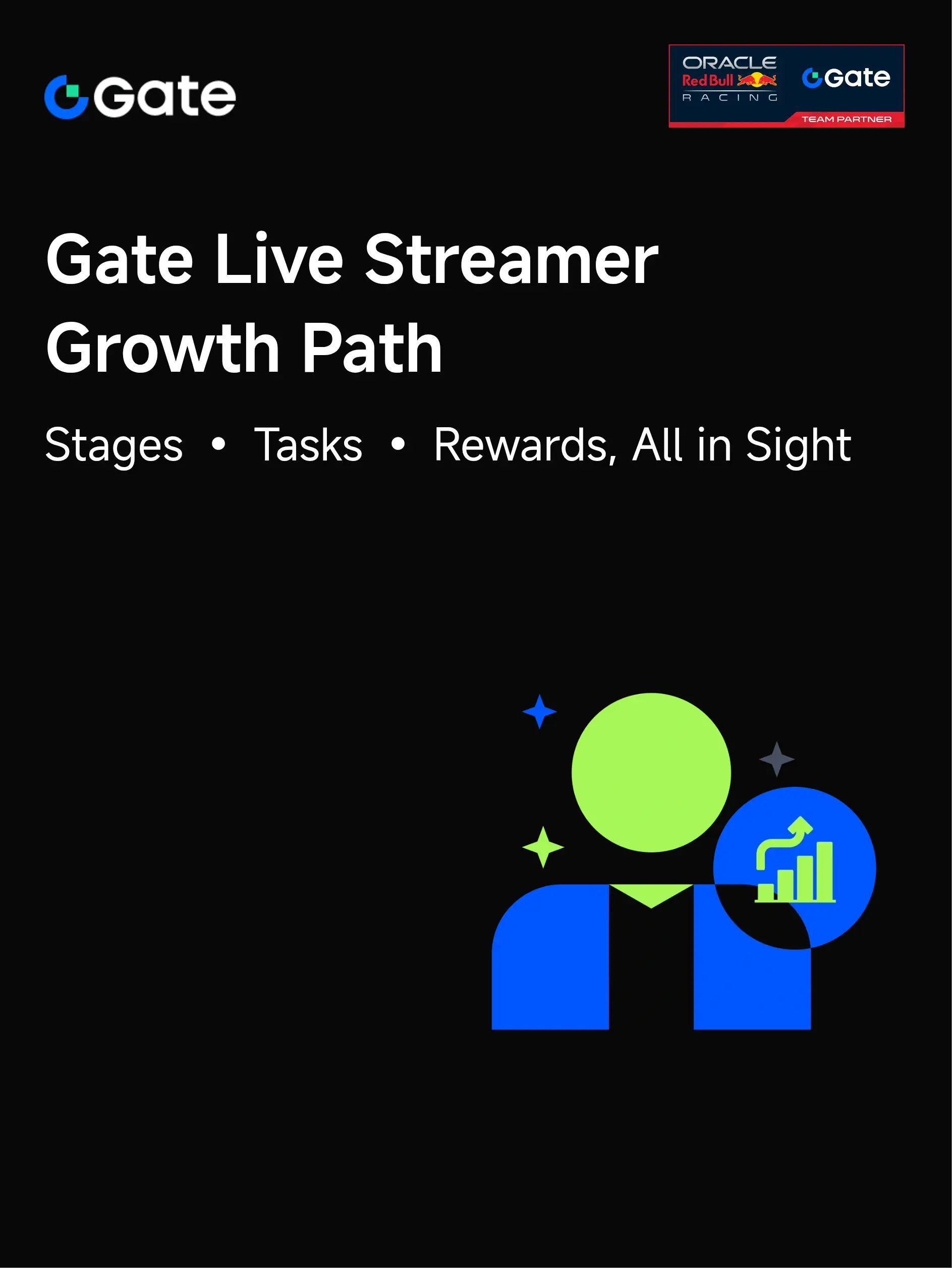 Gate

ORACLE
Red Bull
RACING

Gate
TEAM PARTNER

Gate Live Streamer Growth Path

Stages • Tasks • Rewards, All in Sight